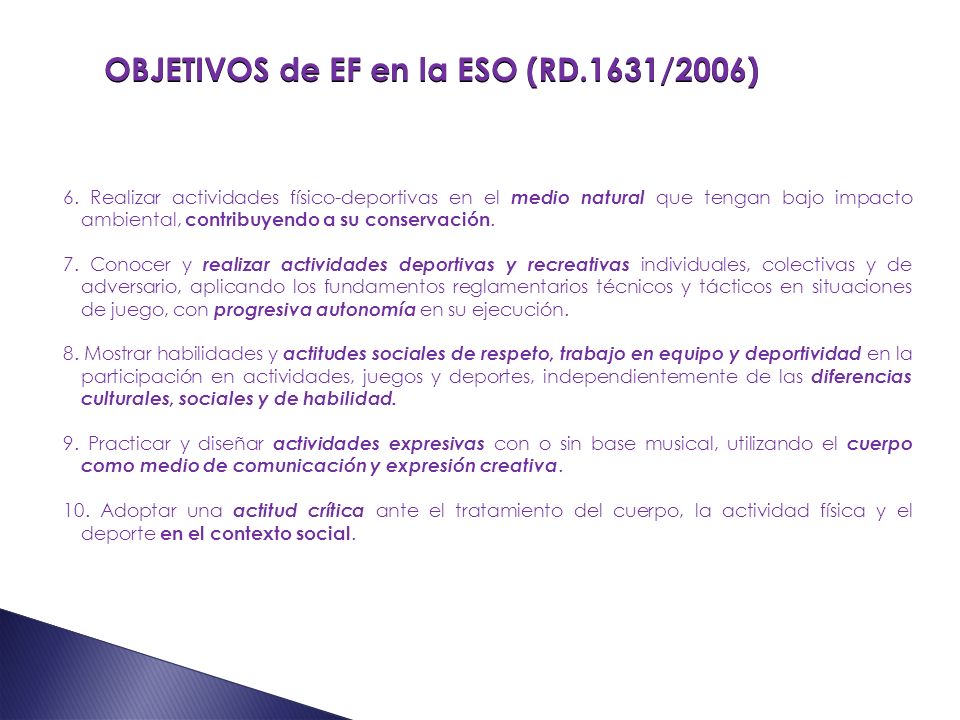 OBJETIVOS de EF en la ESO (RD.1631/2006)

6. Realizar actividades físico-deportivas en el medio natural que tengan bajo impacto ambiental, contribuyendo a su conservación.

7. Conocer y realizar actividades deportivas y recreativas individuales, colectivas y de adversario, aplicando los fundamentos reglamentarios técnicos y tácticos en situaciones de juego, con progresiva autonomía en su ejecución.

8. Mostrar habilidades y actitudes sociales de respeto, trabajo en equipo y deportividad en la participación en actividades, juegos y deportes, independientemente de las diferencias culturales, sociales y de habilidad.

9. Practicar y diseñar actividades expresivas con o sin base musical, utilizando el cuerpo como medio de comunicación y expresión creativa.

10. Adoptar una actitud crítica ante el tratamiento del cuerpo, la actividad física y el deporte en el contexto social.